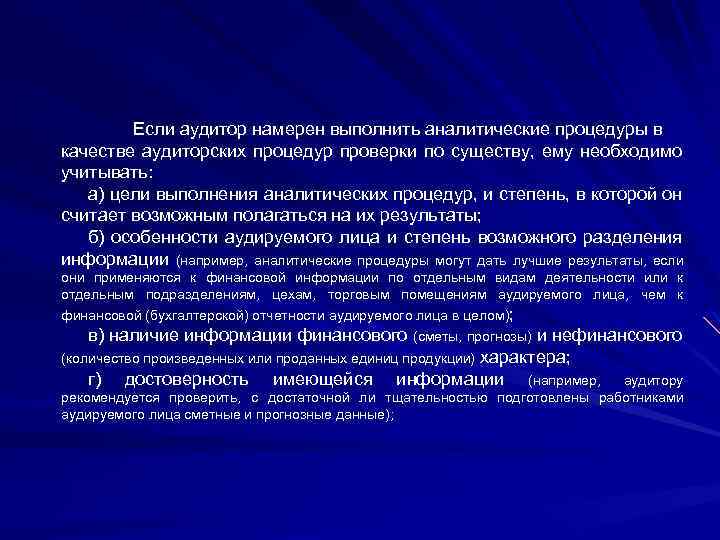 Если аудитор намерен выполнить аналитические процедуры в качестве аудиторских процедур проверки по существу, ему необходимо учитывать:

а) цели выполнения аналитических процедур, и степень, в которой он считает возможным полагаться на их результаты;

б) особенности аудируемого лица и степень возможного разделения информации (например, аналитические процедуры могут дать лучшие результаты, если они применяются к финансовой информации по отдельным видам деятельности или к отдельным подразделениям, цехам, торговым помещениям аудируемого лица, чем к финансовой (бухгалтерской) отчетности аудируемого лица в целом);

в) наличие информации финансового (сметы, прогнозы) и нефинансового (количество произведенных или проданных единиц продукции) характера;

г) достоверность имеющейся информации (например, аудитору рекомендуется проверить, с достаточной ли тщательностью подготовлены работниками аудируемого лица сметные и прогнозные данные);